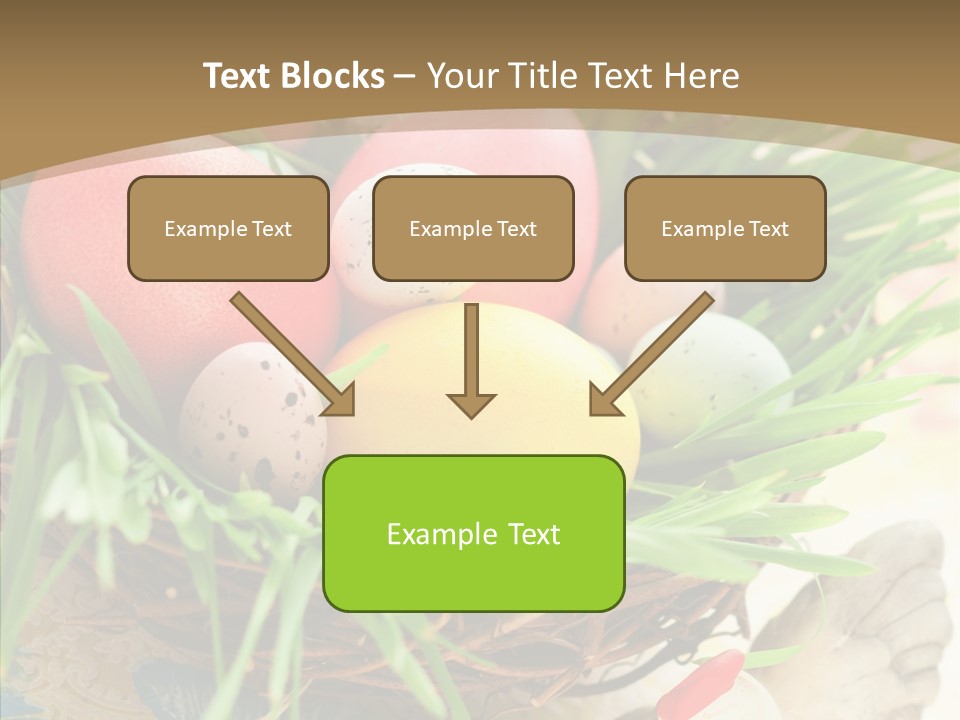 Text Blocks – Your Title Text Here

Example Text

Example Text

Example Text

Example Text